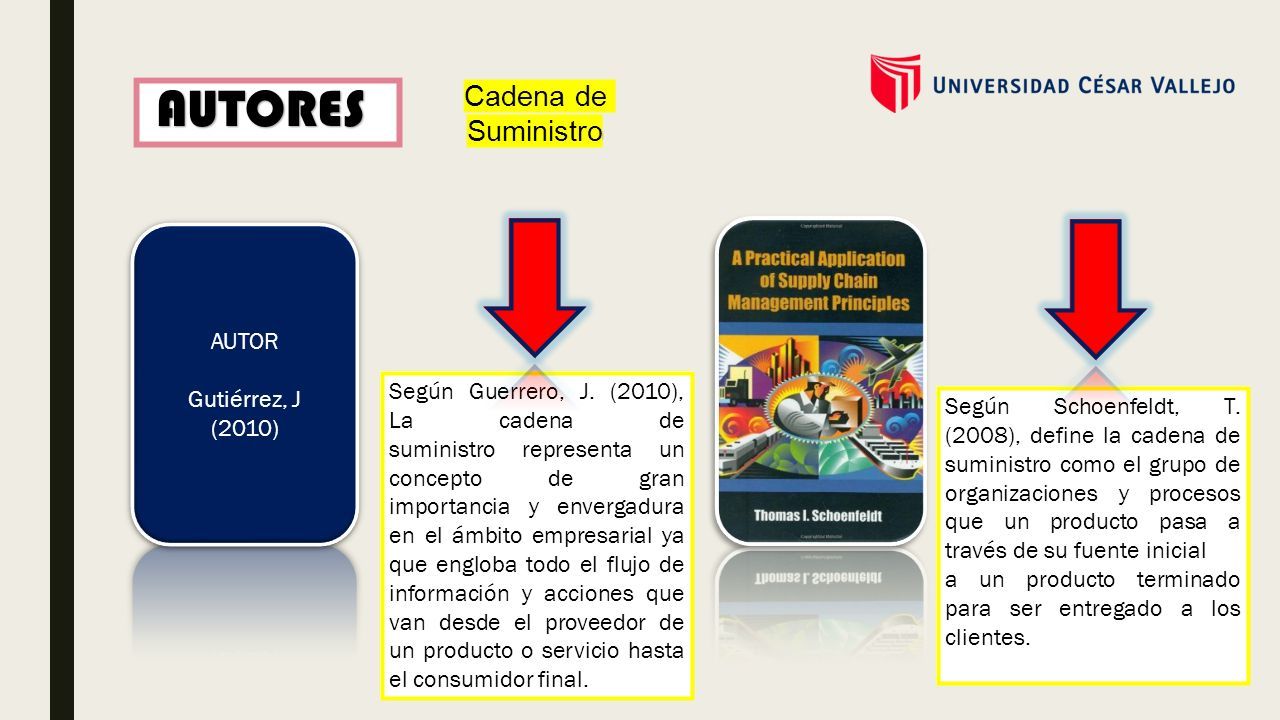 AUTORES

Cadena de Suministro

UNIVERSIDAD CÉSAR VALLEJO

AUTOR

Gutiérrez, J (2010)

Según Guerrero, J. (2010), La cadena de suministro representa un concepto de gran importancia y envergadura en el ámbito empresarial ya que engloba todo el flujo de información y acciones que van desde el proveedor de un producto o servicio hasta el consumidor final.

A Practical Application of Supply Chain Management Principles

Thomas I. Schoenfeldt

Según Schoenfeldt, T. (2008), define la cadena de suministro como el grupo de organizaciones y procesos que un producto pasa a través de su fuente inicial
a un producto terminado para ser entregado a los clientes.